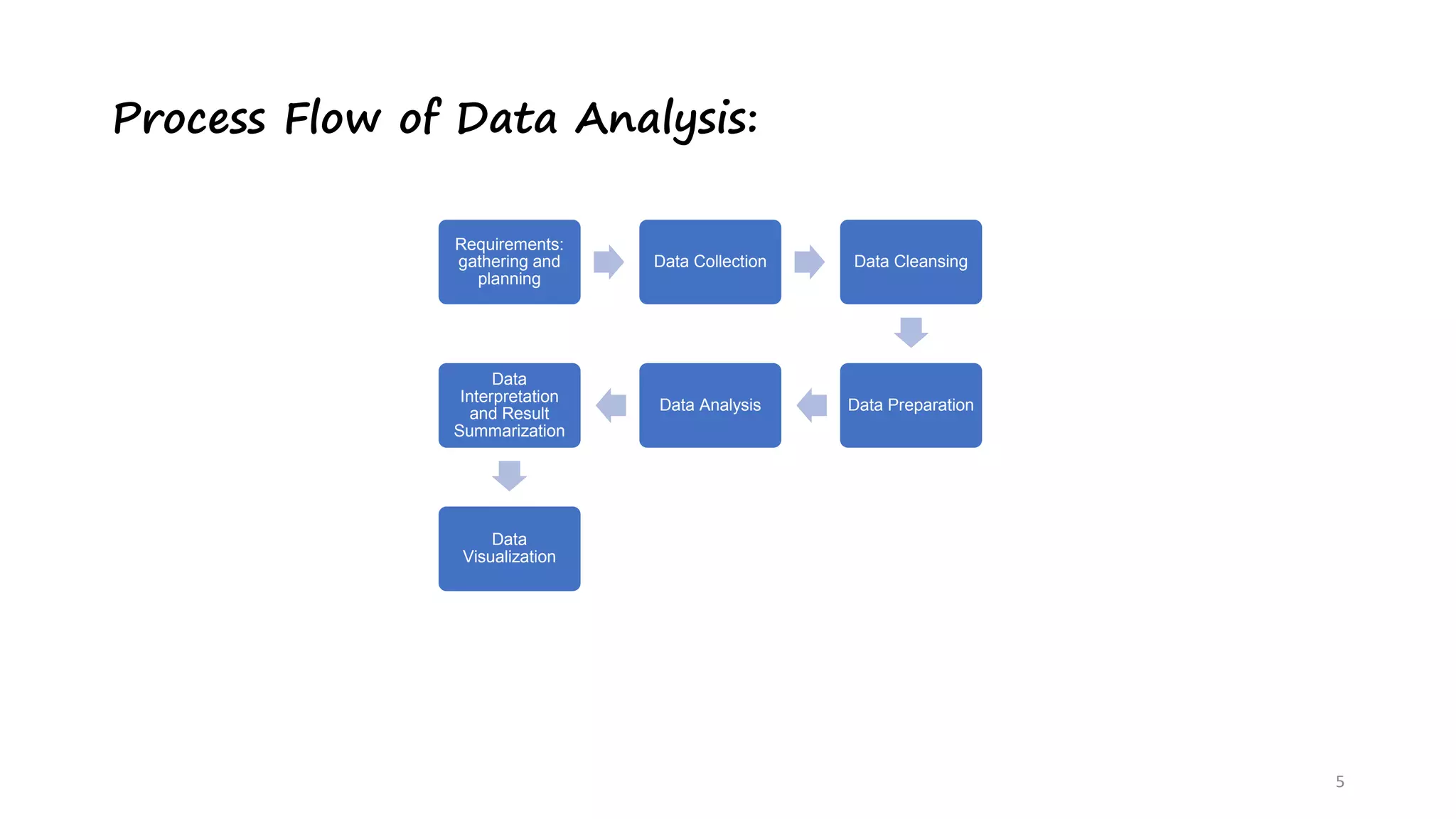 Process Flow of Data Analysis:

Requirements: gathering and planning

Data Collection

Data Cleansing

Data Preparation

Data Analysis

Data Interpretation and Result Summarization

Data Visualization

5